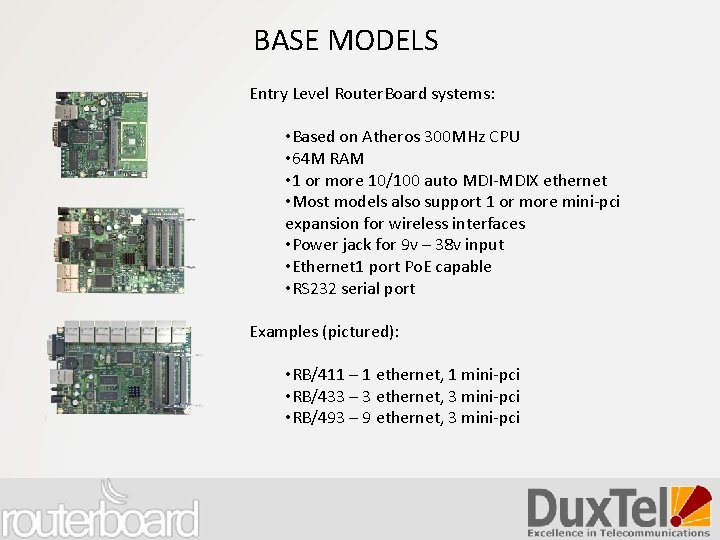 BASE MODELS

Entry Level RouterBoard systems:

•Based on Atheros 300MHz CPU
•64M RAM
•1 or more 10/100 auto MDI-MDIX ethernet
•Most models also support 1 or more mini-pci expansion for wireless interfaces
•Power jack for 9v – 38v input
•Ethernet1 port PoE capable
•RS232 serial port

Examples (pictured):

•RB/411 – 1 ethernet, 1 mini-pci
•RB/433 – 3 ethernet, 3 mini-pci
•RB/493 – 9 ethernet, 3 mini-pci

routerboard

DuxTel
Excellence in Telecommunications